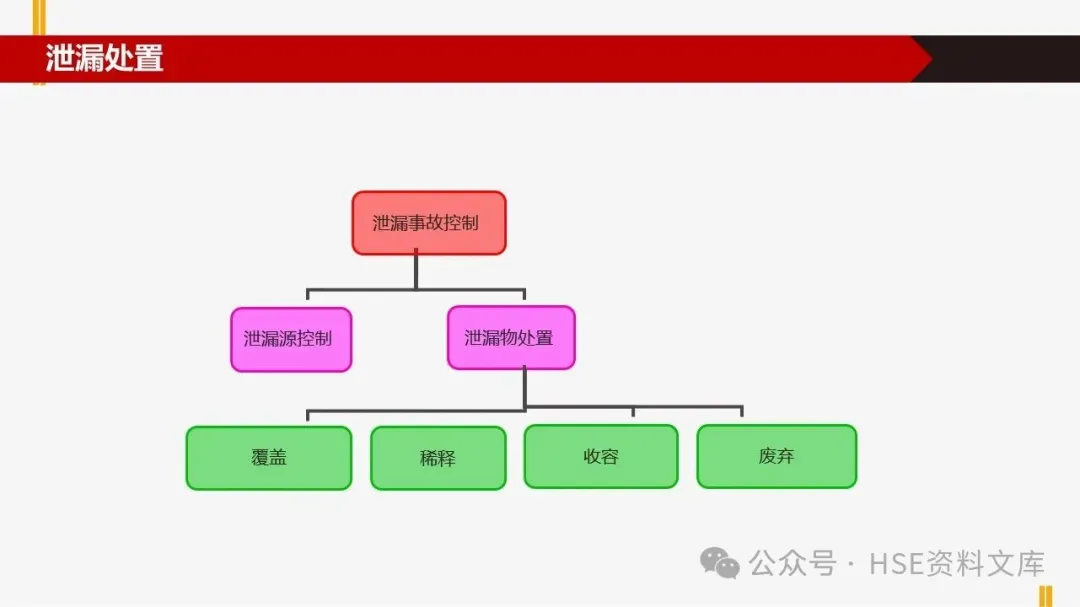 泄漏处置

泄漏事故控制

泄漏源控制

泄漏物处置

覆盖

稀释

收容

废弃

公众号 · HSE资料文库